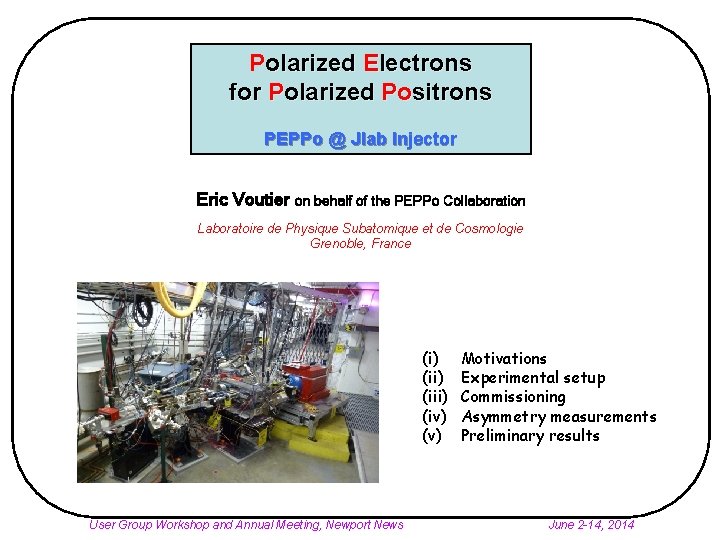 Polarized Electrons
for Polarized Positrons

PEPPo @ Jlab Injector

Eric Voutier on behalf of the PEPPo Collaboration

Laboratoire de Physique Subatomique et de Cosmologie
Grenoble, France

(i) Motivations
(ii) Experimental setup
(iii) Commissioning
(iv) Asymmetry measurements
(v) Preliminary results

User Group Workshop and Annual Meeting, Newport News

June 2-14, 2014